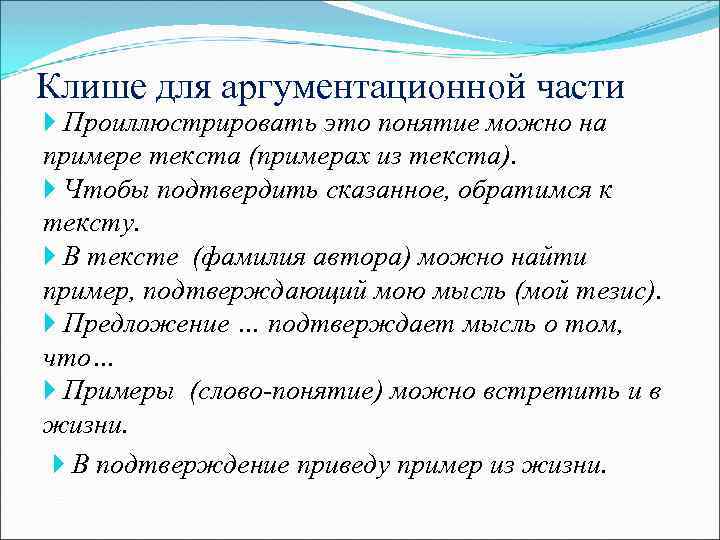 Клише для аргументационной части

Проиллюстрировать это понятие можно на примере текста (примерах из текста).

Чтобы подтвердить сказанное, обратимся к тексту.

В тексте (фамилия автора) можно найти пример, подтверждающий мою мысль (мой тезис).

Предложение … подтверждает мысль о том, что…

Примеры (слово-понятие) можно встретить и в жизни.

В подтверждение приведу пример из жизни.